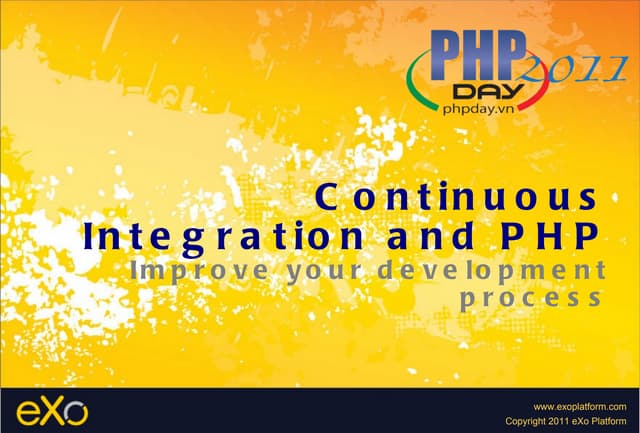 PHP DAY 2011
phpday.vn

Continuous Integration and PHP

Improve your development process

eXo

www.exoplatform.com
Copyright 2011 eXo Platform